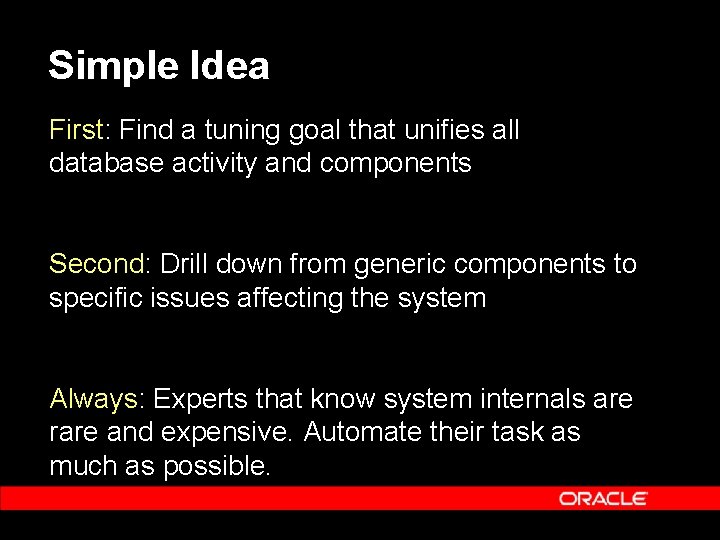 Simple Idea

First: Find a tuning goal that unifies all database activity and components

Second: Drill down from generic components to specific issues affecting the system

Always: Experts that know system internals are rare and expensive. Automate their task as much as possible.

ORACLE